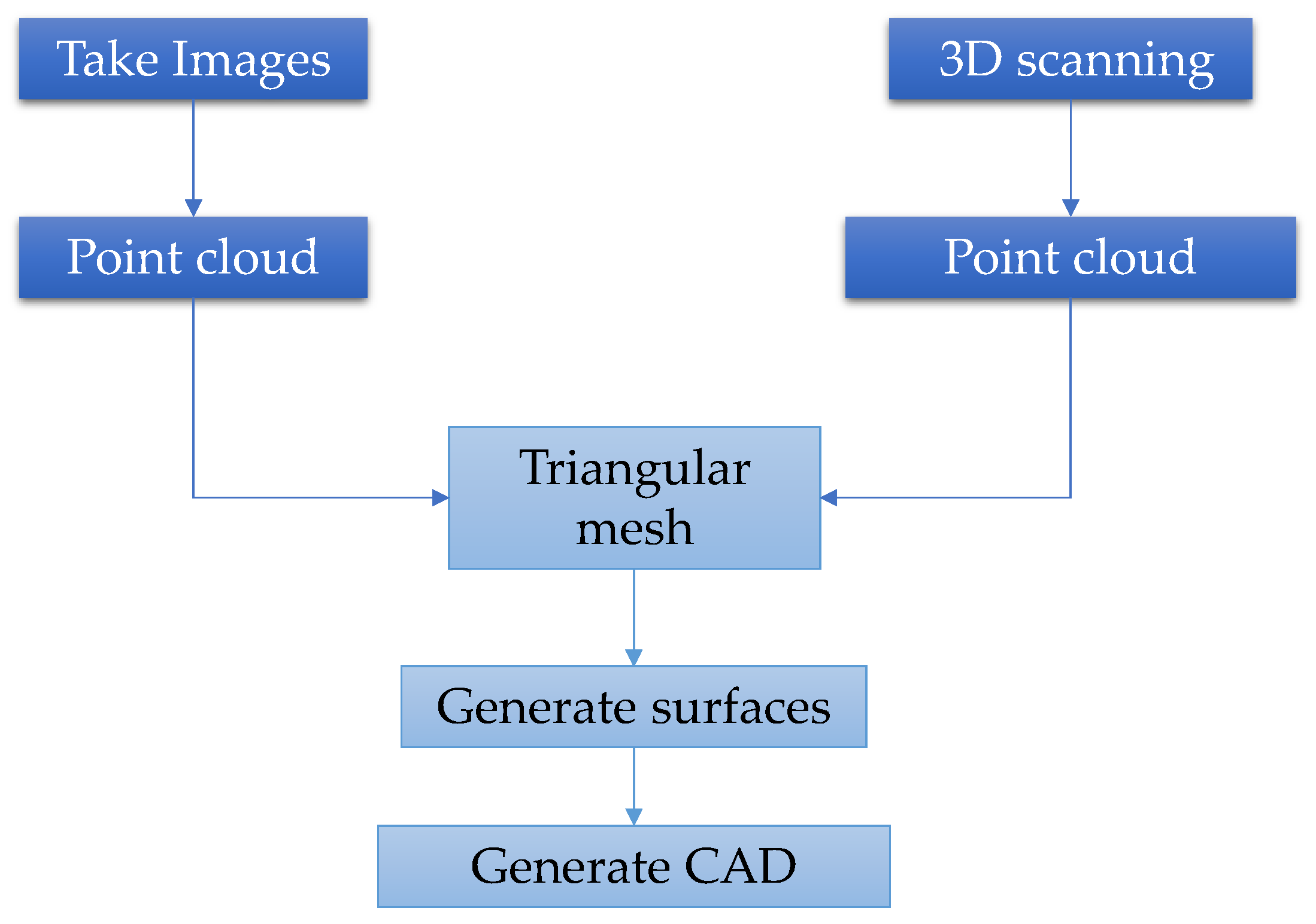 Take Images

3D scanning

Point cloud

Point cloud

Triangular mesh

Generate surfaces

Generate CAD